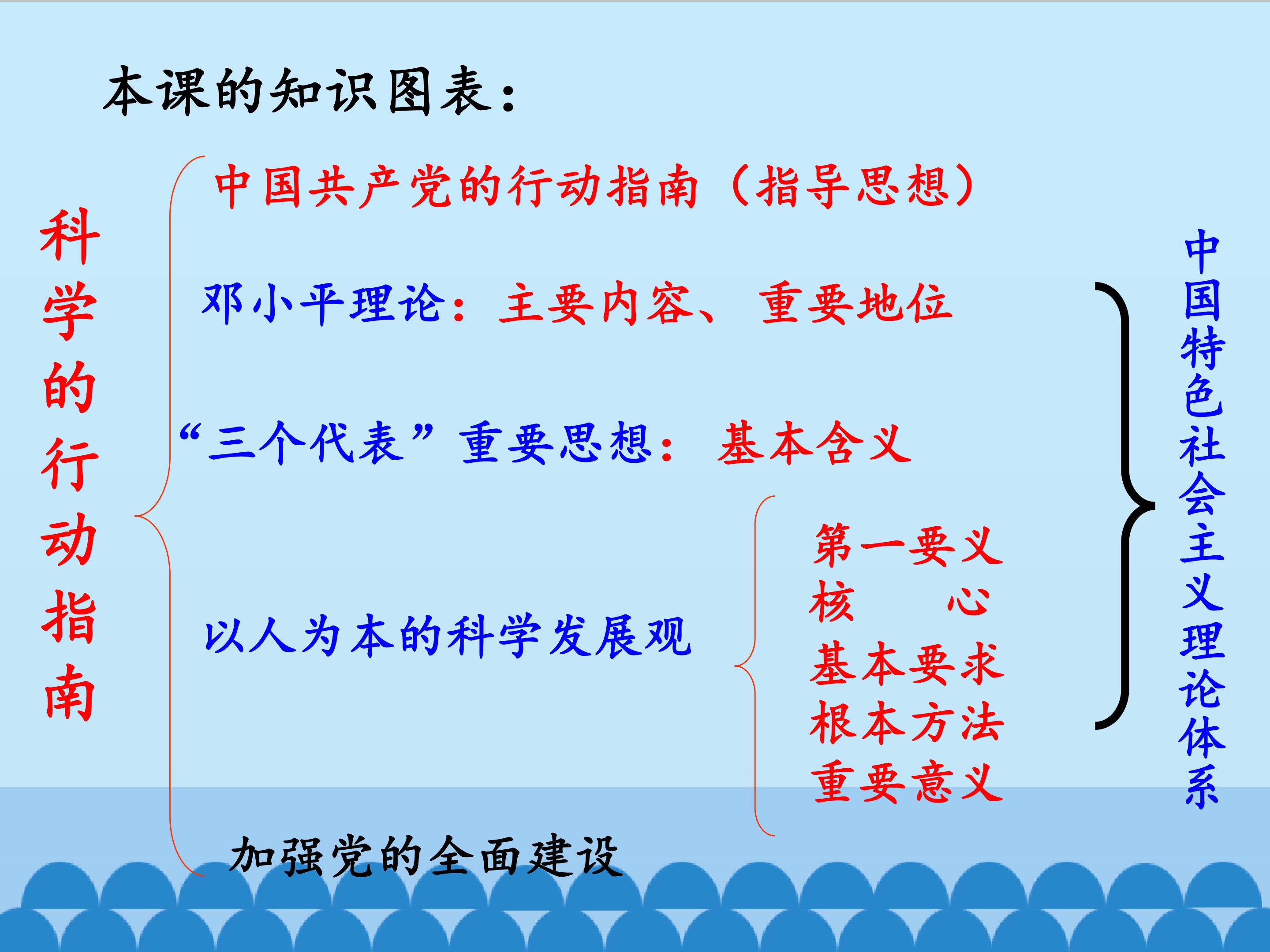 本课的知识图表：

科学的行动指南

中国共产党的行动指南（指导思想）

邓小平理论：主要内容、 重要地位

“三个代表”重要思想： 基本含义

以人为本的科学发展观

第一要义
核　　心
基本要求
根本方法
重要意义

加强党的全面建设

中国特色社会主义理论体系